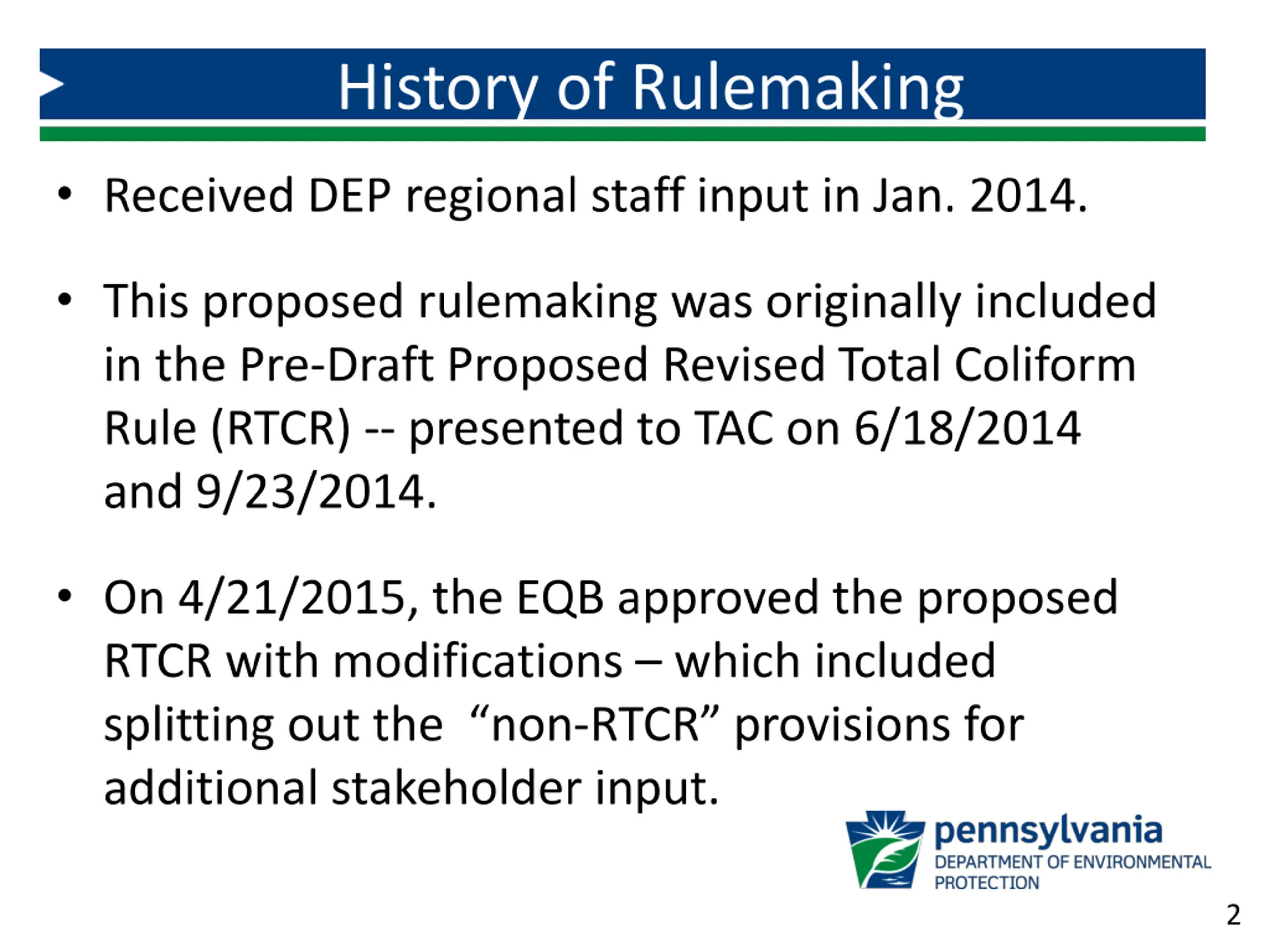 History of Rulemaking

• Received DEP regional staff input in Jan. 2014.

• This proposed rulemaking was originally included in the Pre-Draft Proposed Revised Total Coliform Rule (RTCR) -- presented to TAC on 6/18/2014 and 9/23/2014.

• On 4/21/2015, the EQB approved the proposed RTCR with modifications – which included splitting out the “non-RTCR” provisions for additional stakeholder input.

pennsylvania
DEPARTMENT OF ENVIRONMENTAL PROTECTION

2